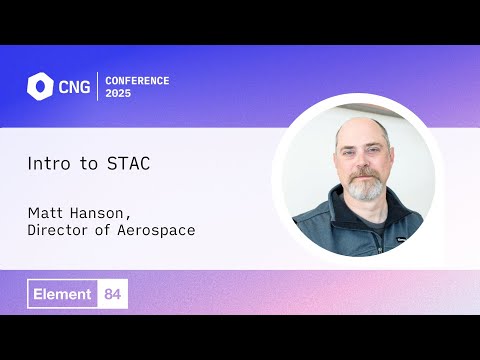 CNG CONFERENCE 2025

Intro to STAC

Matt Hanson,
Director of Aerospace

Element 84